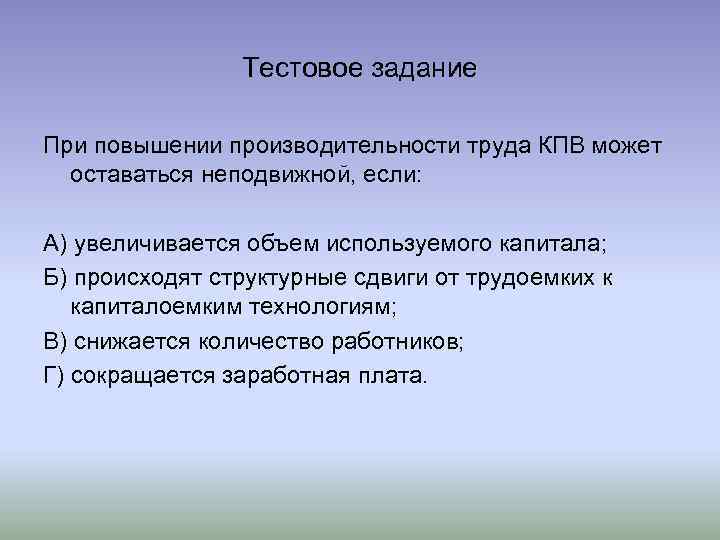 Тестовое задание

При повышении производительности труда КПВ может оставаться неподвижной, если:

А) увеличивается объем используемого капитала;

Б) происходят структурные сдвиги от трудоемких к капиталоемким технологиям;

В) снижается количество работников;

Г) сокращается заработная плата.